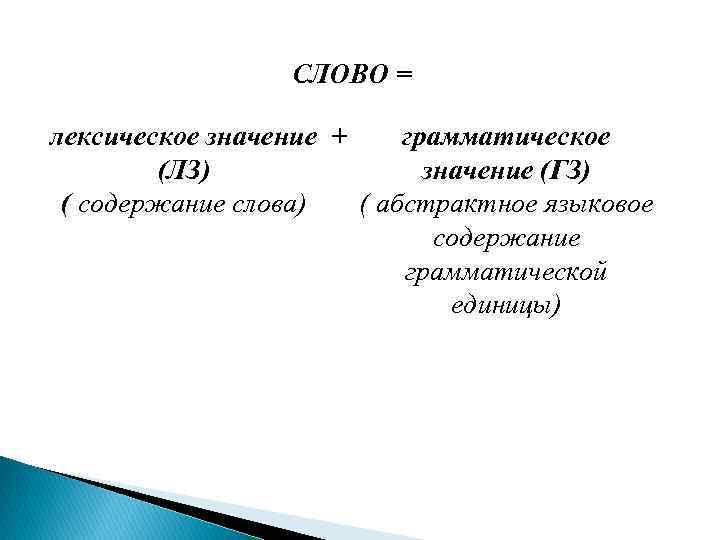 СЛОВО =

лексическое значение + (ЛЗ)
( содержание слова)

грамматическое значение (ГЗ)
( абстрактное языковое содержание грамматической единицы)